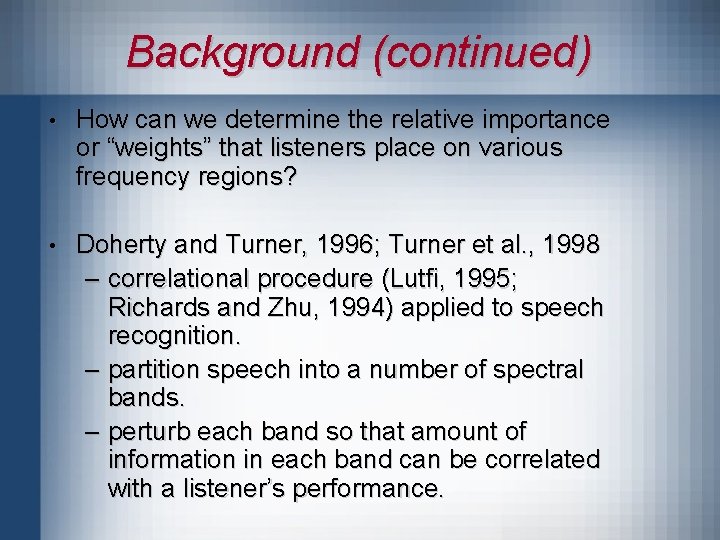 Background (continued)

• How can we determine the relative importance or “weights” that listeners place on various frequency regions?

• Doherty and Turner, 1996; Turner et al., 1998
– correlational procedure (Lutfi, 1995; Richards and Zhu, 1994) applied to speech recognition.
– partition speech into a number of spectral bands.
– perturb each band so that amount of information in each band can be correlated with a listener’s performance.